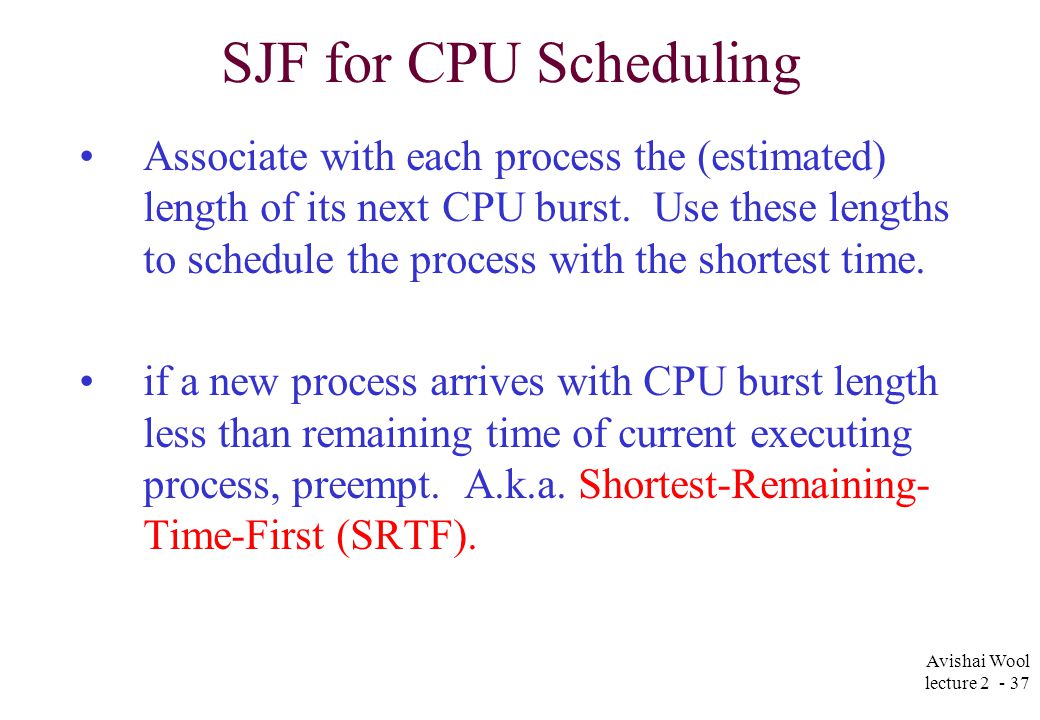 SJF for CPU Scheduling

• Associate with each process the (estimated) length of its next CPU burst. Use these lengths to schedule the process with the shortest time.

• if a new process arrives with CPU burst length less than remaining time of current executing process, preempt. A.k.a. Shortest-Remaining-Time-First (SRTF).

Avishai Wool
lecture 2 - 37